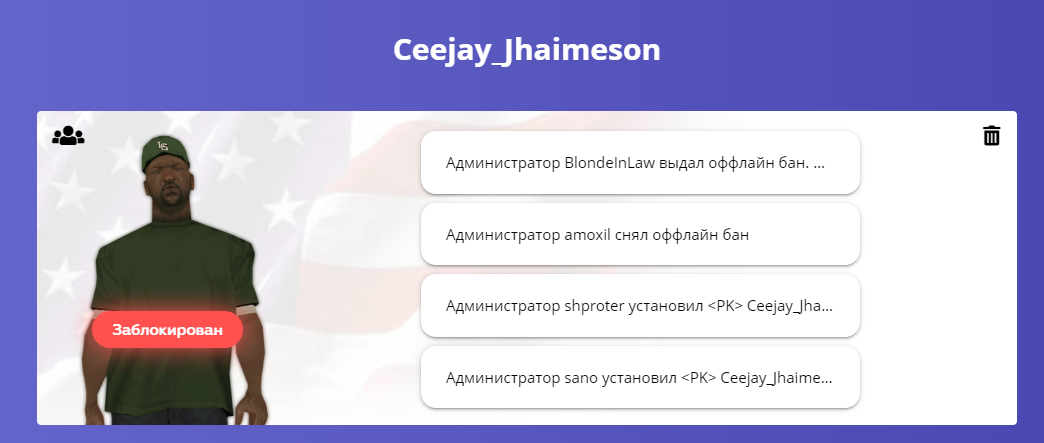 Ceejay_Jhaimeson

Заблокирован

Администратор BlondeInLaw выдал оффлайн бан. ...

Администратор amoxil снял оффлайн бан

Администратор shproter установил <PK> Ceejay_Jha...

Администратор sano установил <PK> Ceejay_Jhaime...